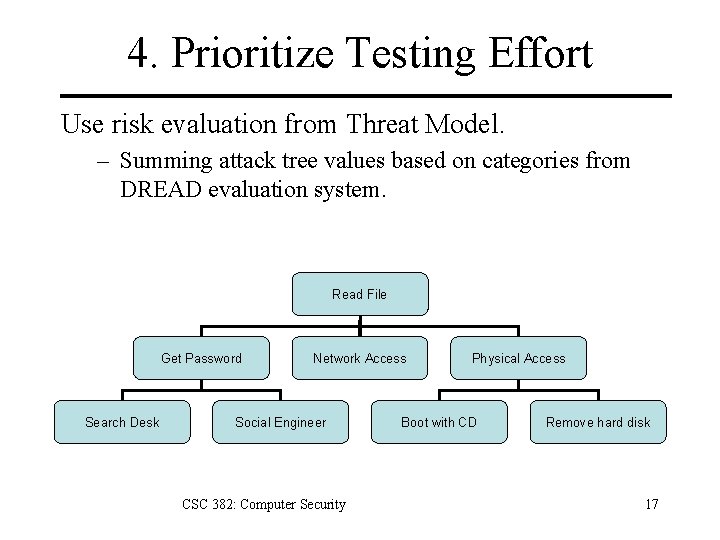 4. Prioritize Testing Effort

Use risk evaluation from Threat Model.

– Summing attack tree values based on categories from DREAD evaluation system.

Read File

Get Password

Network Access

Physical Access

Search Desk

Social Engineer

Boot with CD

Remove hard disk

CSC 382: Computer Security

17